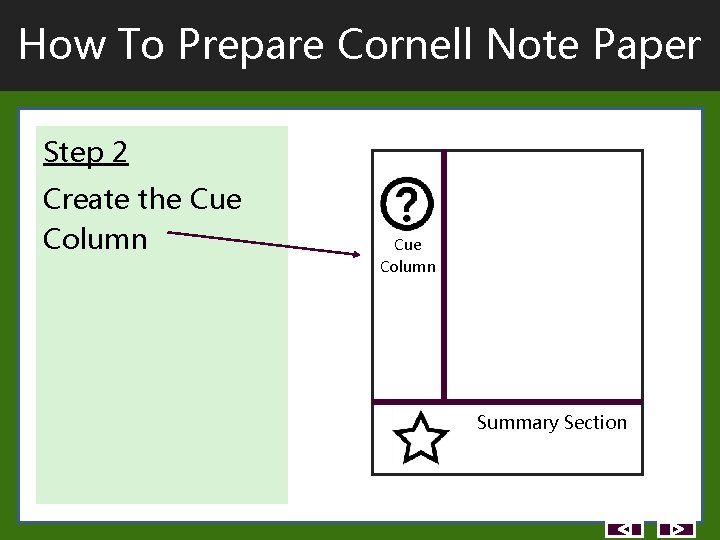 How To Prepare Cornell Note Paper

Step 2

Create the Cue Column

?

Cue Column

Summary Section